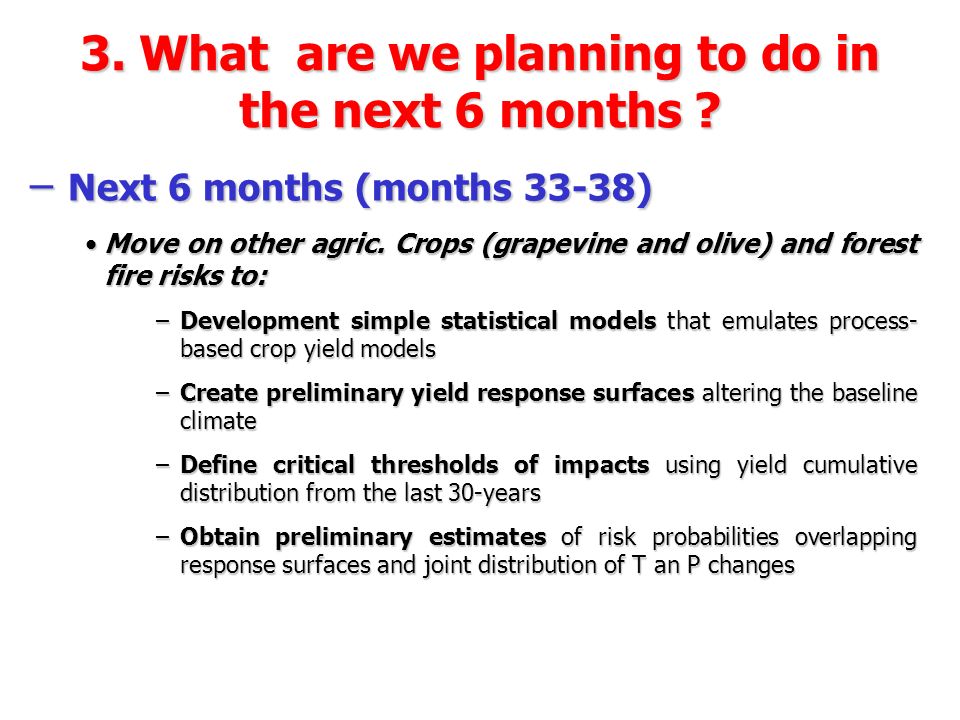 3. What  are we planning to do in the next 6 months ?

– Next 6 months (months 33-38)

• Move on other agric. Crops (grapevine and olive) and forest fire risks to:

– Development simple statistical models that emulates process-based crop yield models

– Create preliminary yield response surfaces altering the baseline climate

– Define critical thresholds of impacts using yield cumulative distribution from the last 30-years

– Obtain preliminary estimates of risk probabilities overlapping response surfaces and joint distribution of T an P changes